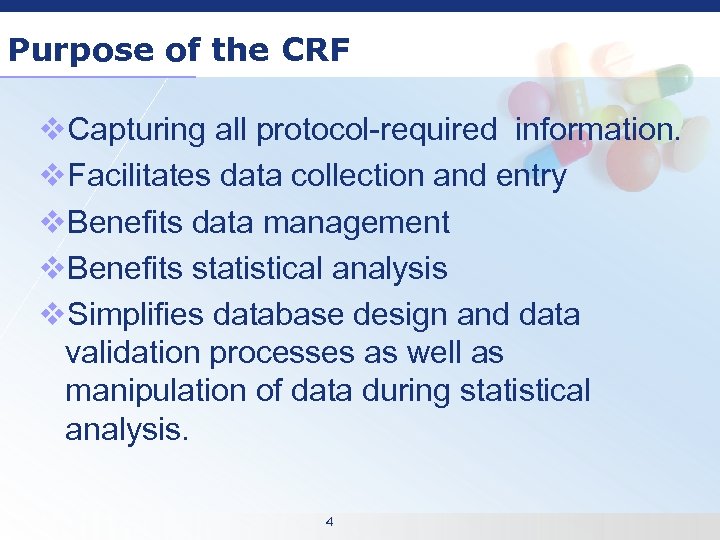 Purpose of the CRF

❖Capturing all protocol-required information.

❖Facilitates data collection and entry

❖Benefits data management

❖Benefits statistical analysis

❖Simplifies database design and data validation processes as well as manipulation of data during statistical analysis.

4